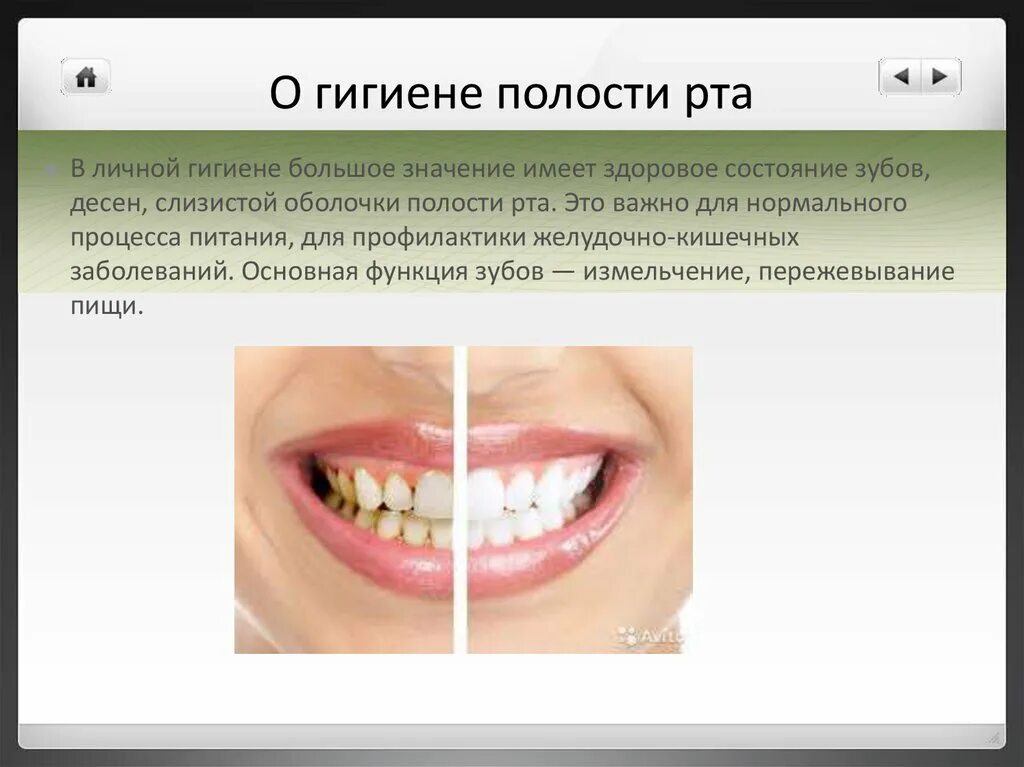 О гигиене полости рта

В личной гигиене большое значение имеет здоровое состояние зубов, десен, слизистой оболочки полости рта. Это важно для нормального процесса питания, для профилактики желудочно-кишечных заболеваний. Основная функция зубов — измельчение, пережевывание пищи.

Avito